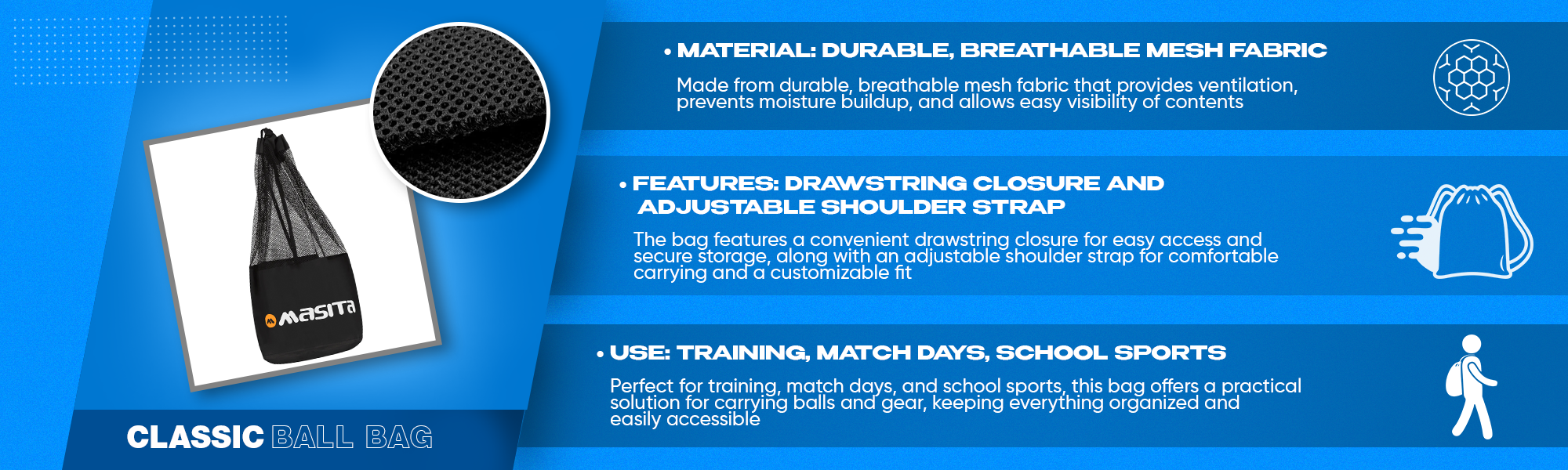 masita

CLASSIC BALL BAG

• MATERIAL: DURABLE, BREATHABLE MESH FABRIC

Made from durable, breathable mesh fabric that provides ventilation, prevents moisture buildup, and allows easy visibility of contents

• FEATURES: DRAWSTRING CLOSURE AND ADJUSTABLE SHOULDER STRAP

The bag features a convenient drawstring closure for easy access and secure storage, along with an adjustable shoulder strap for comfortable carrying and a customizable fit

• USE: TRAINING, MATCH DAYS, SCHOOL SPORTS

Perfect for training, match days, and school sports, this bag offers a practical solution for carrying balls and gear, keeping everything organized and easily accessible